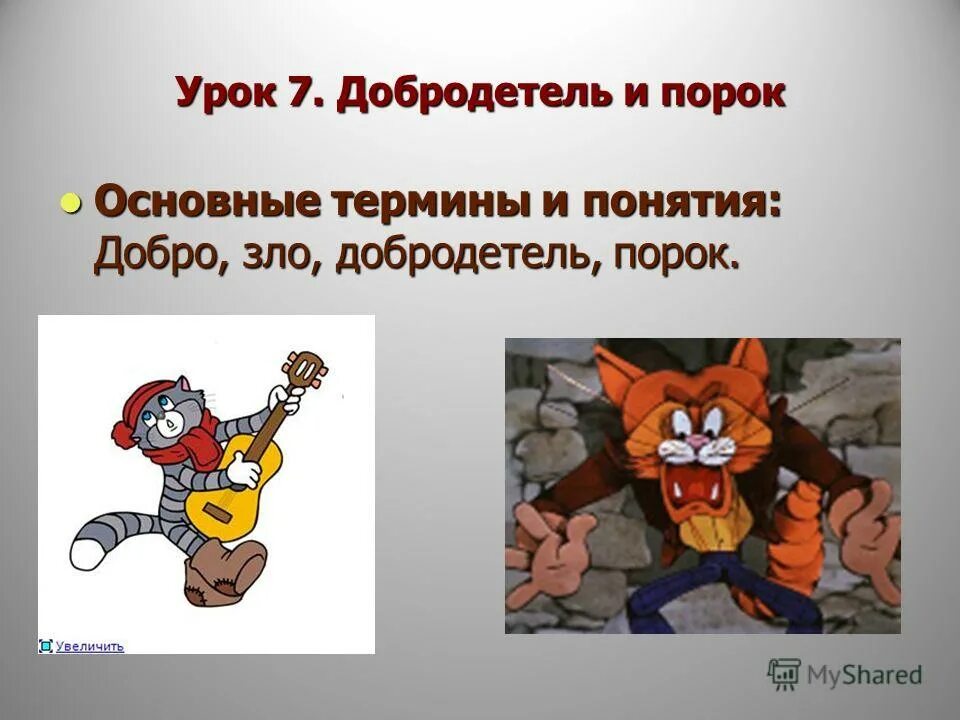 Урок 7. Добродетель и порок

Основные термины и понятия: Добро, зло, добродетель, порок.

Увеличить

MyShared